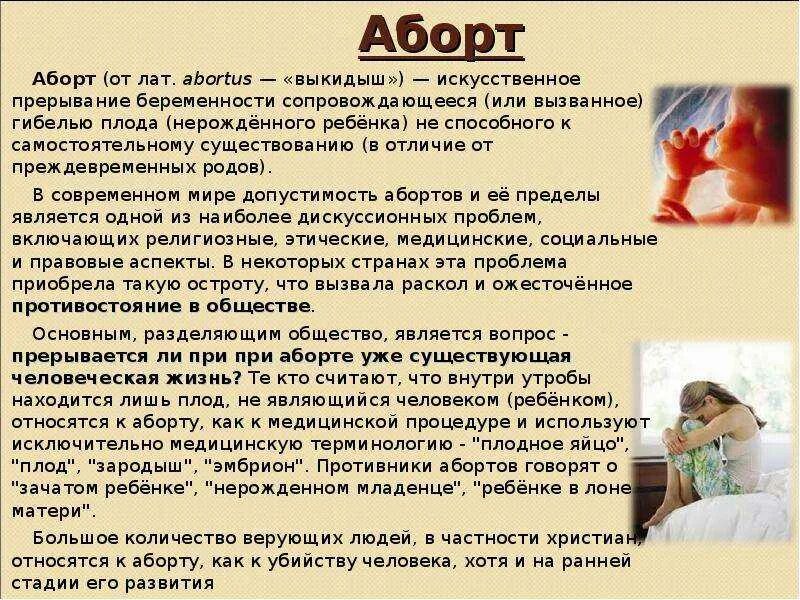 Аборт

Аборт (от лат. abortus — «выкидыш») — искусственное прерывание беременности сопровождающееся (или вызванное) гибелью плода (нерождённого ребёнка) не способного к самостоятельному существованию (в отличие от преждевременных родов).

В современном мире допустимость абортов и её пределы является одной из наиболее дискуссионных проблем, включающих религиозные, этические, медицинские, социальные и правовые аспекты. В некоторых странах эта проблема приобрела такую остроту, что вызвала раскол и ожесточённое противостояние в обществе.

Основным, разделяющим общество, является вопрос - прерывается ли при при аборте уже существующая человеческая жизнь? Те кто считают, что внутри утробы находится лишь плод, не являющийся человеком (ребёнком), относятся к аборту, как к медицинской процедуре и используют исключительно медицинскую терминологию - "плодное яйцо", "плод", "зародыш", "эмбрион". Противники абортов говорят о "зачатом ребёнке", "нерожденном младенце", "ребёнке в лоне матери".

Большое количество верующих людей, в частности христиан, относятся к аборту, как к убийству человека, хотя и на ранней стадии его развития